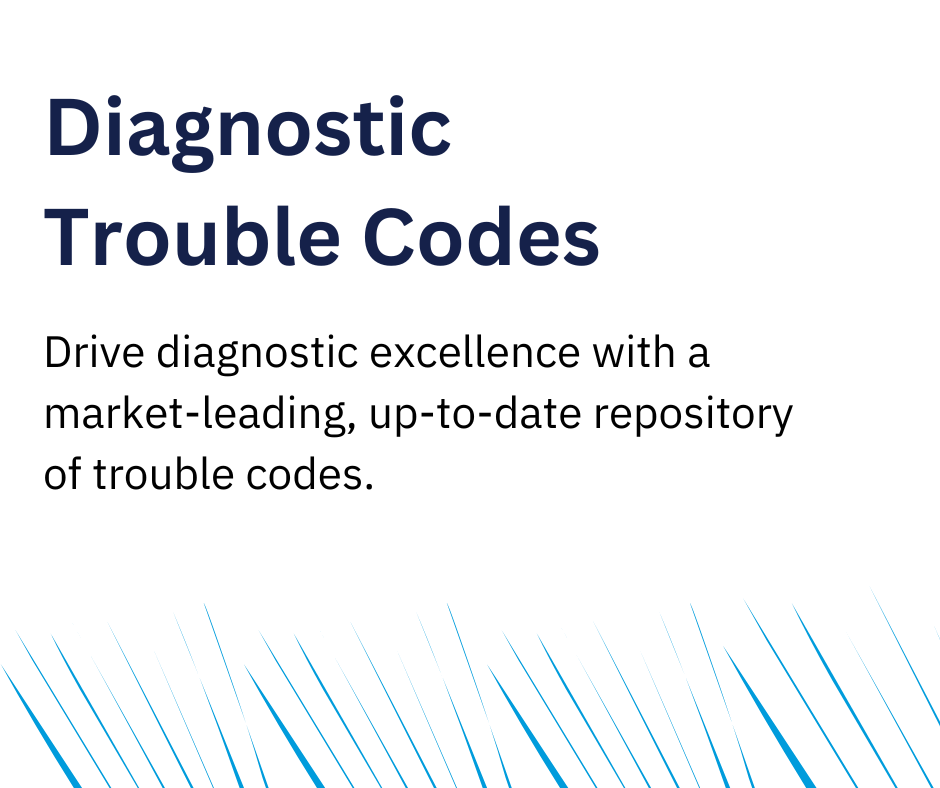 Diagnostic
Trouble Codes

Drive diagnostic excellence with a market-leading, up-to-date repository of trouble codes.